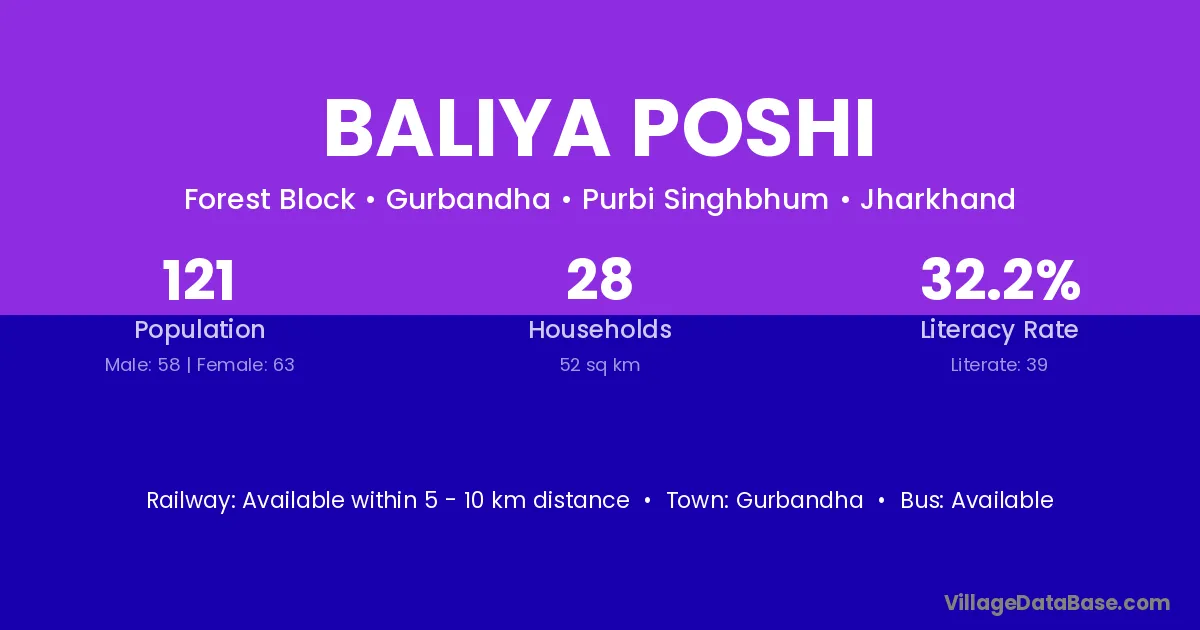 BALIYA POSHI

Forest Block • Gurbandha • Purbi Singhbhum • Jharkhand

121
Population
Male: 58 | Female: 63

28
Households
52 sq km

32.2%
Literacy Rate
Literate: 39

Railway: Available within 5 - 10 km distance • Town: Gurbandha • Bus: Available

VillageDataBase.com